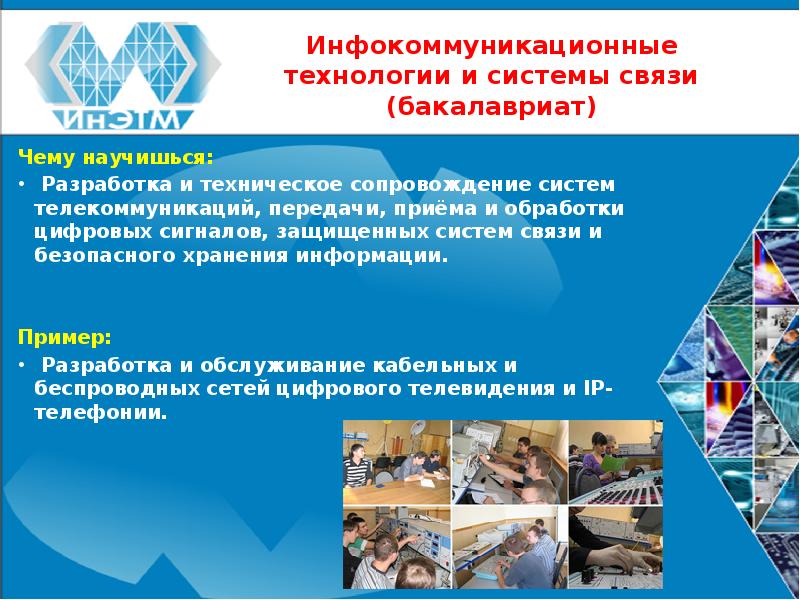 ИНЭТМ

Инфокоммуникационные технологии и системы связи (бакалавриат)

Чему научишься:

• Разработка и техническое сопровождение систем телекоммуникаций, передачи, приёма и обработки цифровых сигналов, защищенных систем связи и безопасного хранения информации.

Пример:

• Разработка и обслуживание кабельных и беспроводных сетей цифрового телевидения и IP-телефонии.